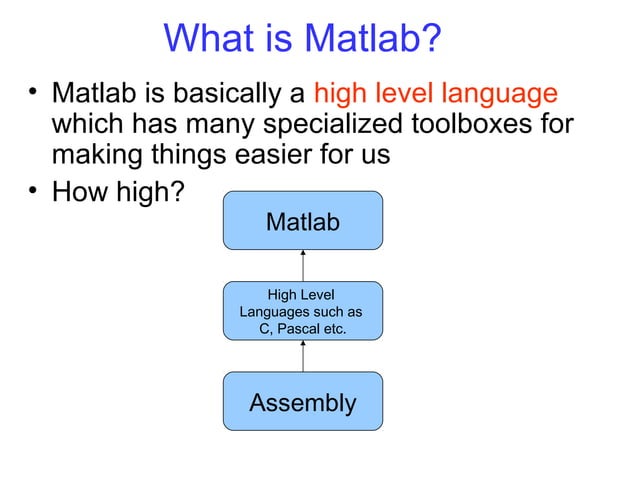 What is Matlab?

• Matlab is basically a high level language which has many specialized toolboxes for making things easier for us

• How high?

Matlab

High Level Languages such as C, Pascal etc.

Assembly